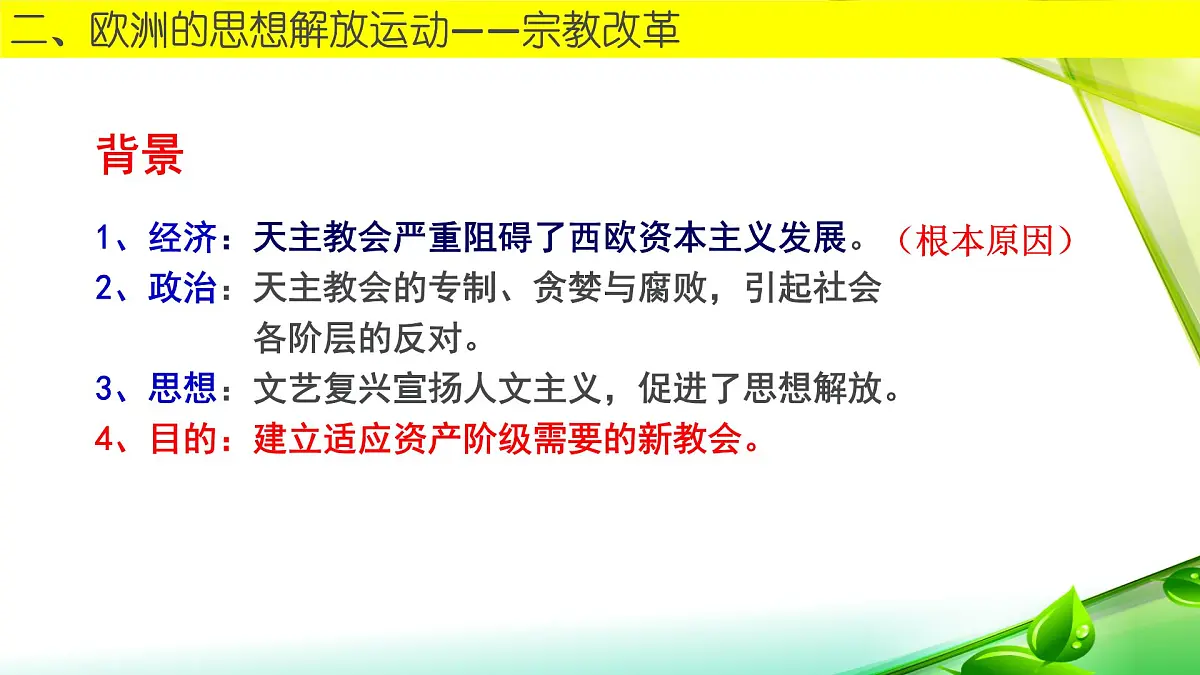 二、欧洲的思想解放运动——宗教改革

背景

1、经济：天主教会严重阻碍了西欧资本主义发展。（根本原因）

2、政治：天主教会的专制、贪婪与腐败，引起社会各阶层的反对。

3、思想：文艺复兴宣扬人文主义，促进了思想解放。

4、目的：建立适应资产阶级需要的新教会。